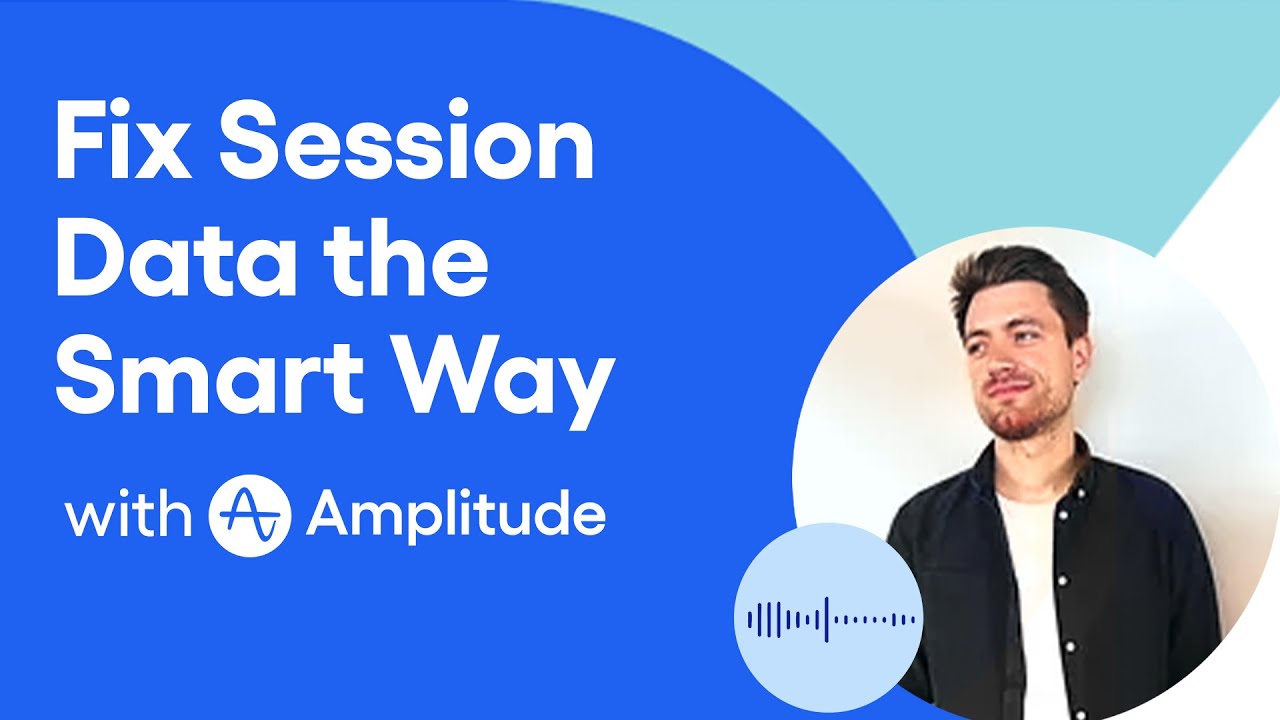 Fix Session Data the Smart Way

with Amplitude